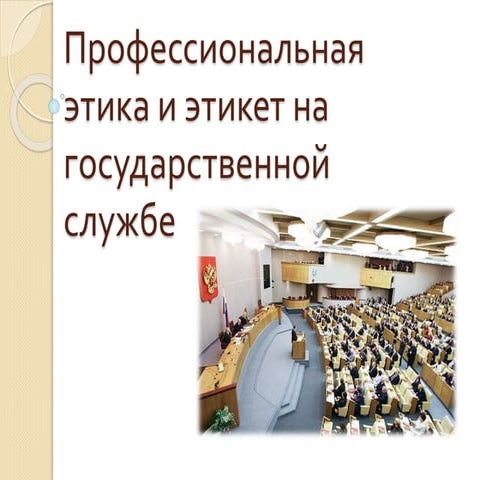 Профессиональная этика и этикет на государственной службе